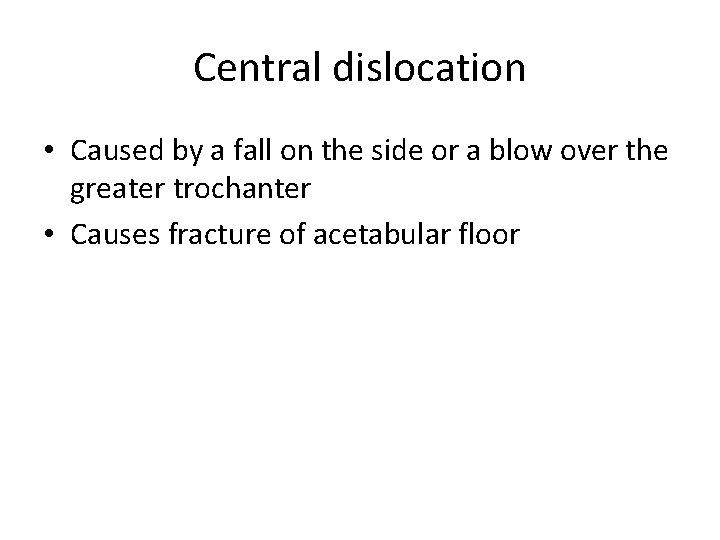 Central dislocation

• Caused by a fall on the side or a blow over the greater trochanter
• Causes fracture of acetabular floor